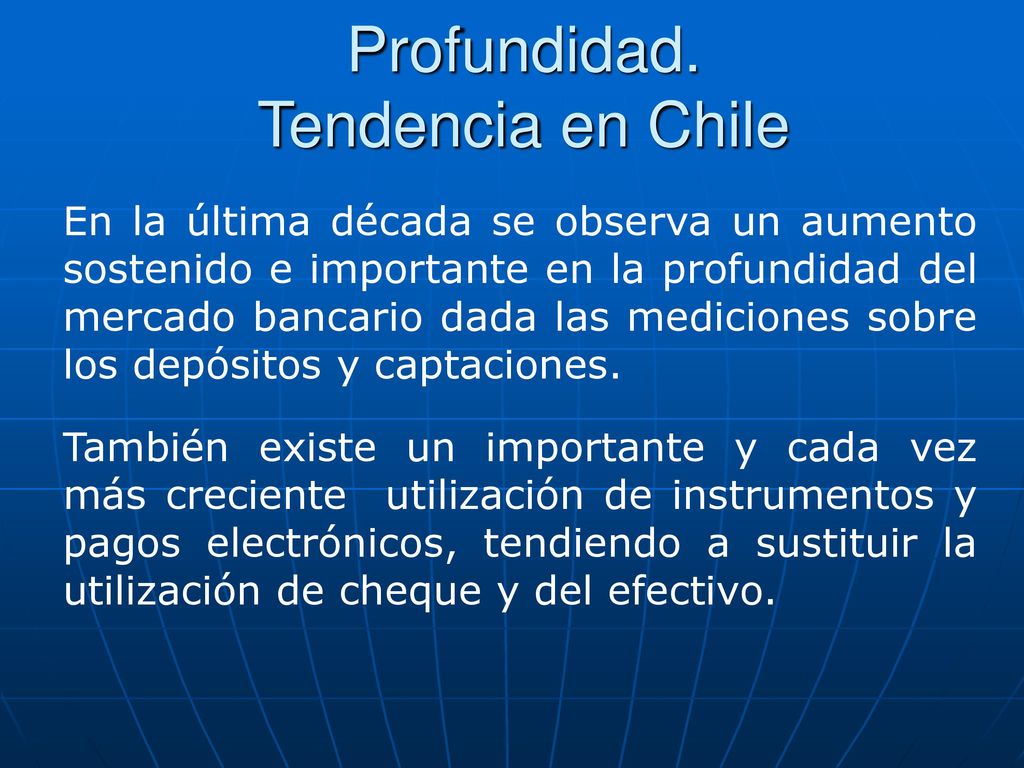 Profundidad.
Tendencia en Chile

En la última década se observa un aumento sostenido e importante en la profundidad del mercado bancario dada las mediciones sobre los depósitos y captaciones.

También existe un importante y cada vez más creciente utilización de instrumentos y pagos electrónicos, tendiendo a sustituir la utilización de cheque y del efectivo.